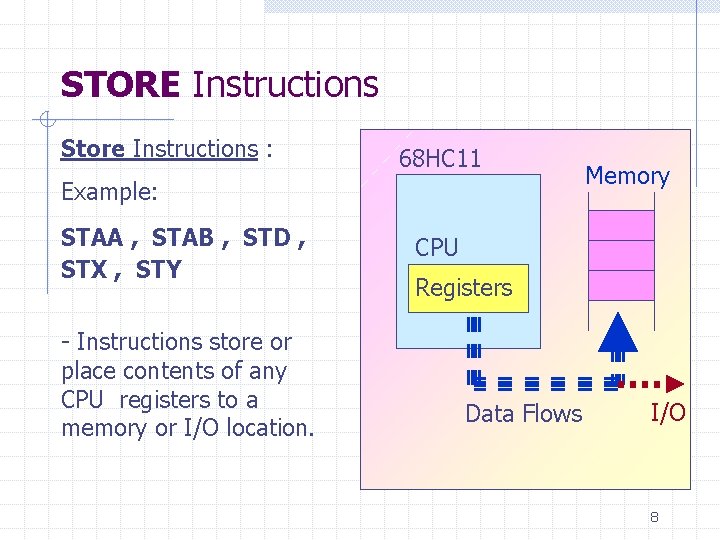 STORE Instructions

Store Instructions :

Example:

STAA , STAB , STD , STX , STY

- Instructions store or place contents of any CPU registers to a memory or I/O location.

68HC11

Memory

CPU

Registers

Data Flows

I/O

8